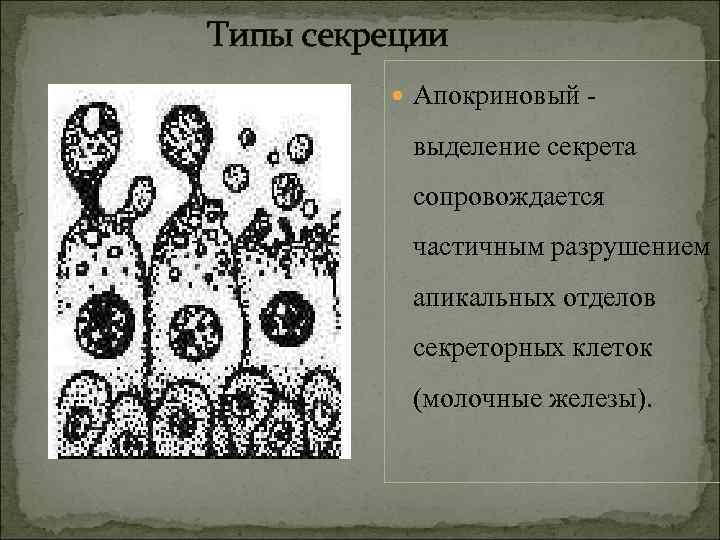 Типы секреции

Апокриновый - выделение секрета сопровождается частичным разрушением апикальных отделов секреторных клеток (молочные железы).